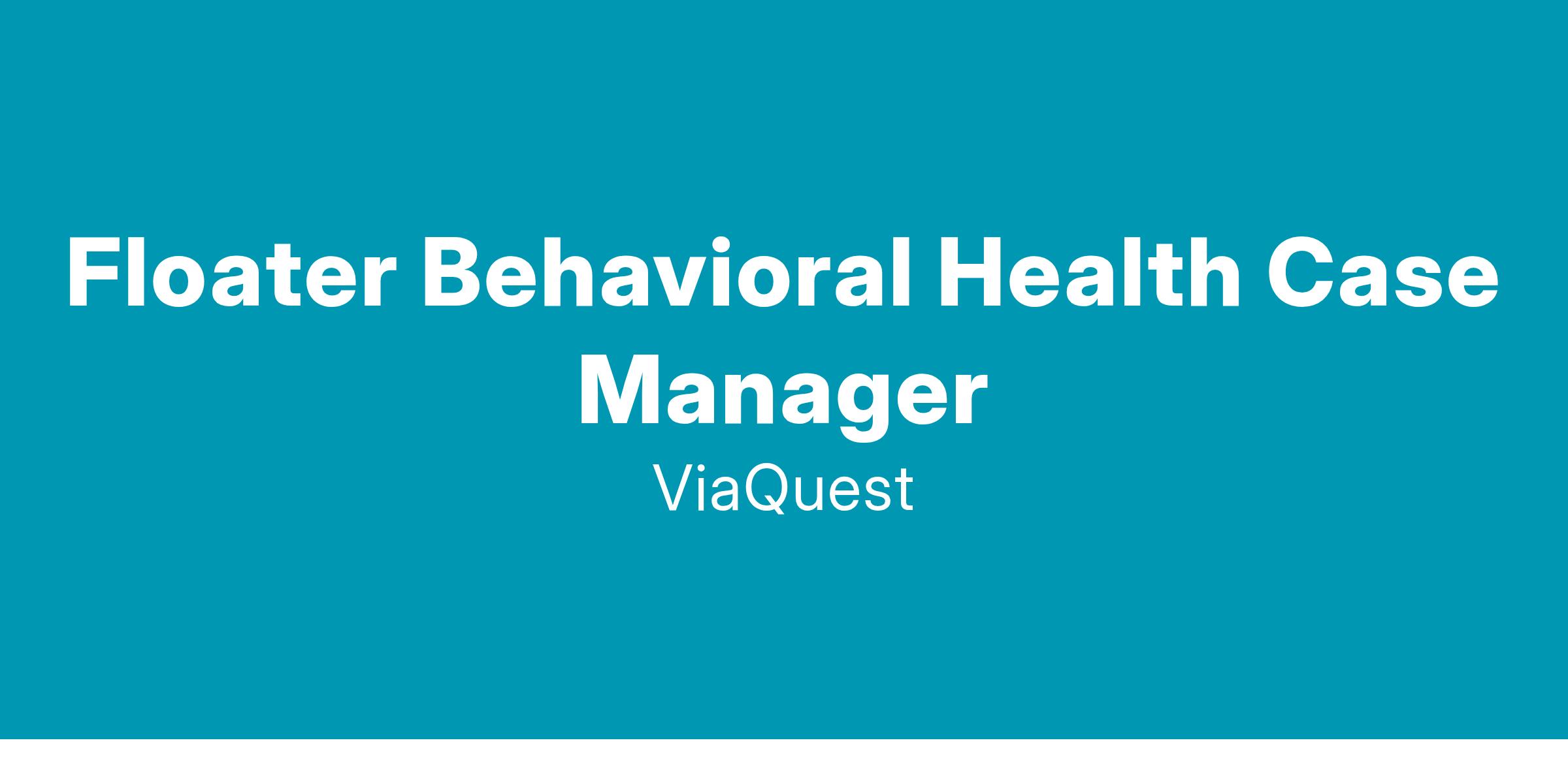 Floater Behavioral Health Case Manager

ViaQuest